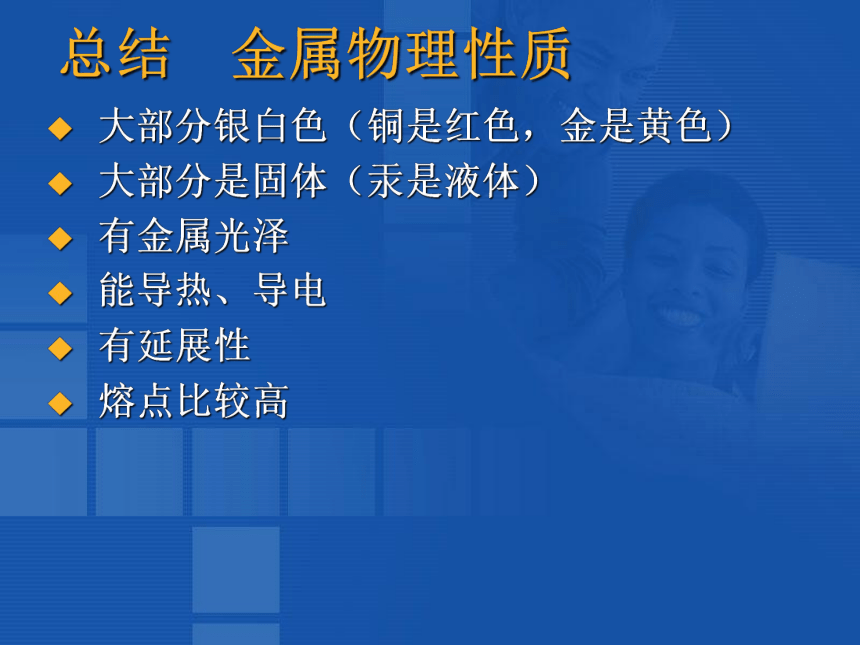 总结　金属物理性质

◆ 大部分银白色（铜是红色，金是黄色）
◆ 大部分是固体（汞是液体）
◆ 有金属光泽
◆ 能导热、导电
◆ 有延展性
◆ 熔点比较高